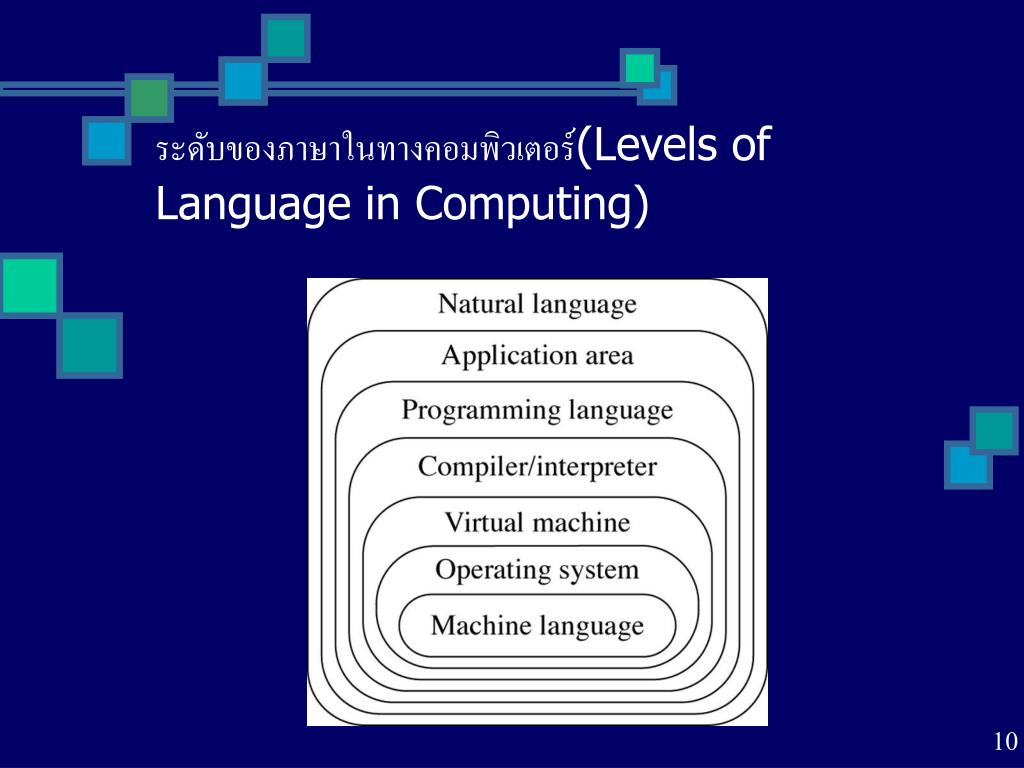 ระดับของภาษาในทางคอมพิวเตอร์(Levels of Language in Computing)

Natural language
Application area
Programming language
Compiler/interpreter
Virtual machine
Operating system
Machine language

10